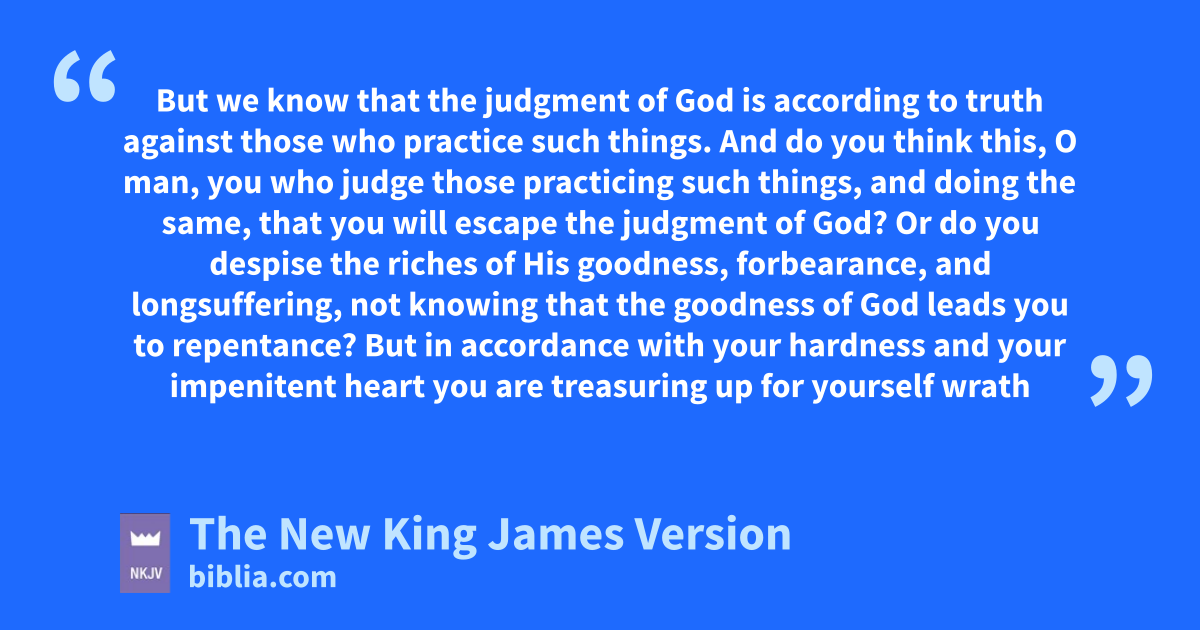 “ But we know that the judgment of God is according to truth against those who practice such things. And do you think this, O man, you who judge those practicing such things, and doing the same, that you will escape the judgment of God? Or do you despise the riches of His goodness, forbearance, and longsuffering, not knowing that the goodness of God leads you to repentance? But in accordance with your hardness and your impenitent heart you are treasuring up for yourself wrath ”

NKJV
The New King James Version
biblia.com